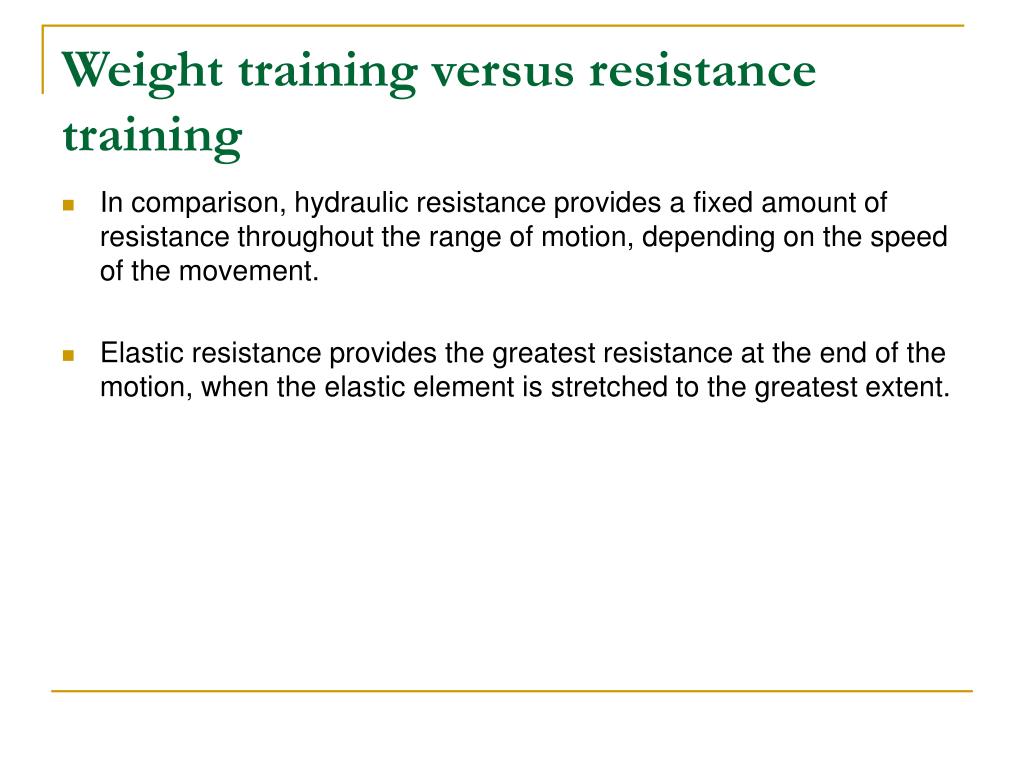 Weight training versus resistance training

In comparison, hydraulic resistance provides a fixed amount of resistance throughout the range of motion, depending on the speed of the movement.

Elastic resistance provides the greatest resistance at the end of the motion, when the elastic element is stretched to the greatest extent.